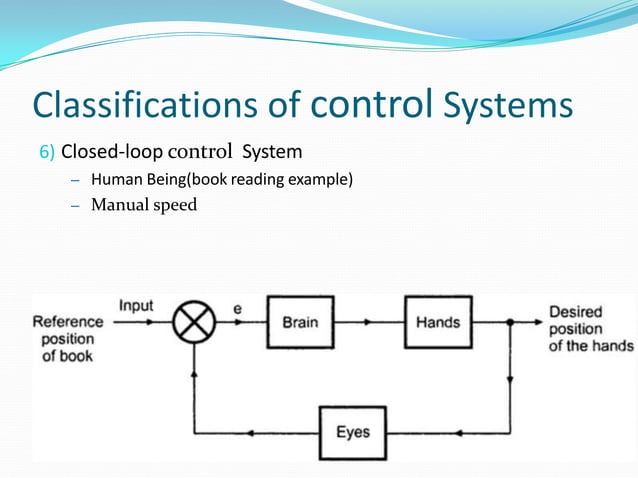 Classifications of control Systems

6) Closed-loop control System

– Human Being(book reading example)

– Manual speed

Reference position of book

Input

e

Brain

Hands

Desired position of the hands

Eyes